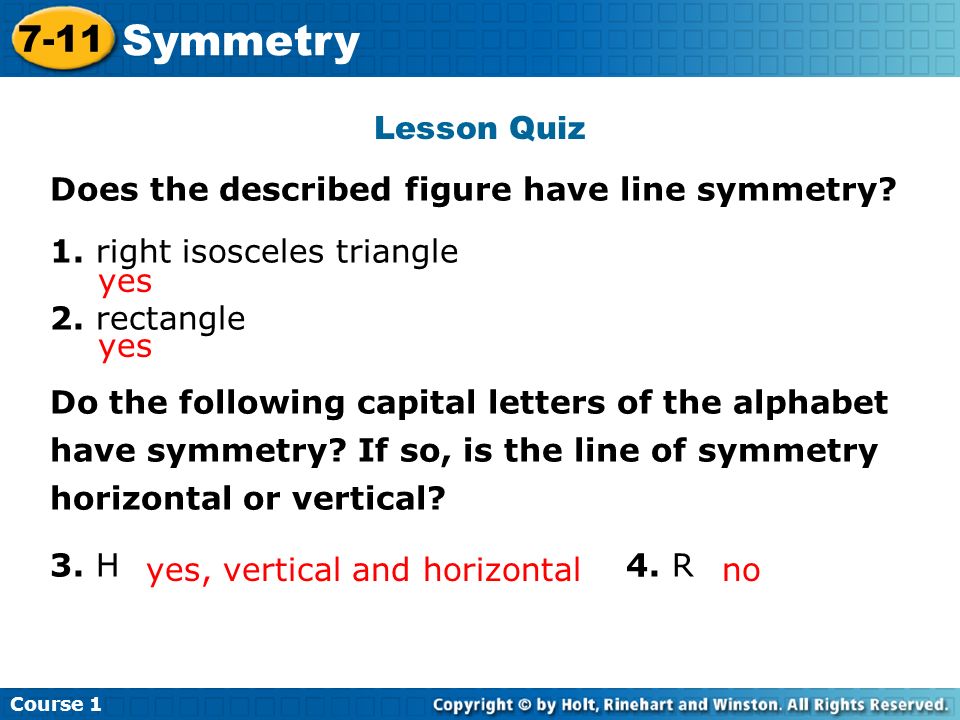 7-11 Symmetry

Lesson Quiz

Does the described figure have line symmetry?

1. right isosceles triangle
yes

2. rectangle
yes

Do the following capital letters of the alphabet have symmetry? If so, is the line of symmetry horizontal or vertical?

3. H yes, vertical and horizontal 4. R no

Course 1

Copyright © by Holt, Rinehart and Winston. All Rights Reserved.